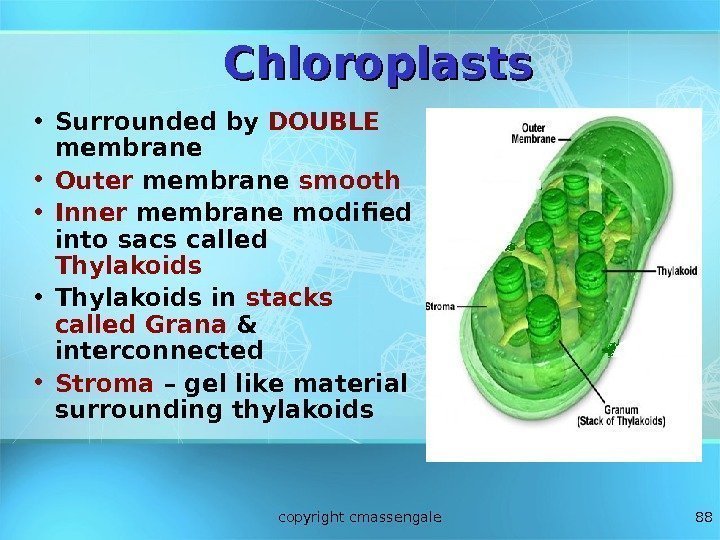 Chloroplasts

• Surrounded by DOUBLE membrane
• Outer membrane smooth
• Inner membrane modified into sacs called Thylakoids
• Thylakoids in stacks called Grana & interconnected
• Stroma – gel like material surrounding thylakoids

Outer Membrane
Thylakoid
Stroma
Granum (Stack of Thylakoids)

copyright cmassengale

88